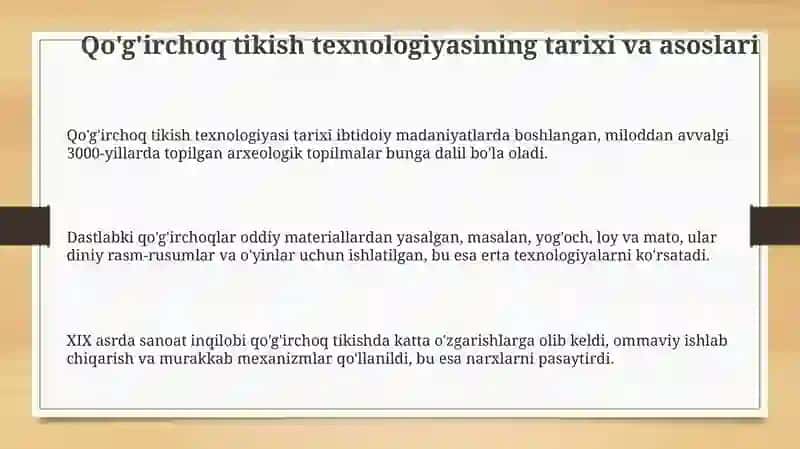 Qo'g'irchoq tikish texnologiyasining tarixi va asoslari

Qo'g'irchoq tikish texnologiyasi tarixi ibtidoiy madaniyatlarda boshlangan, miloddan avvalgi 3000-yillarda topilgan arxeologik topilmalar bunga dalil bo'la oladi.

Dastlabki qo'g'irchoqlar oddiy materiallardan yasalgan, masalan, yog'och, loy va mato, ular diniy rasm-rusumlar va o'yinlar uchun ishlatilgan, bu esa erta texnologiyalarni ko'rsatadi.

XIX asrda sanoat inqilobi qo'g'irchoq tikishda katta o'zgarishlarga olib keldi, ommaviy ishlab chiqarish va murakkab mexanizmlar qo'llanildi, bu esa narxlarni pasaytirdi.